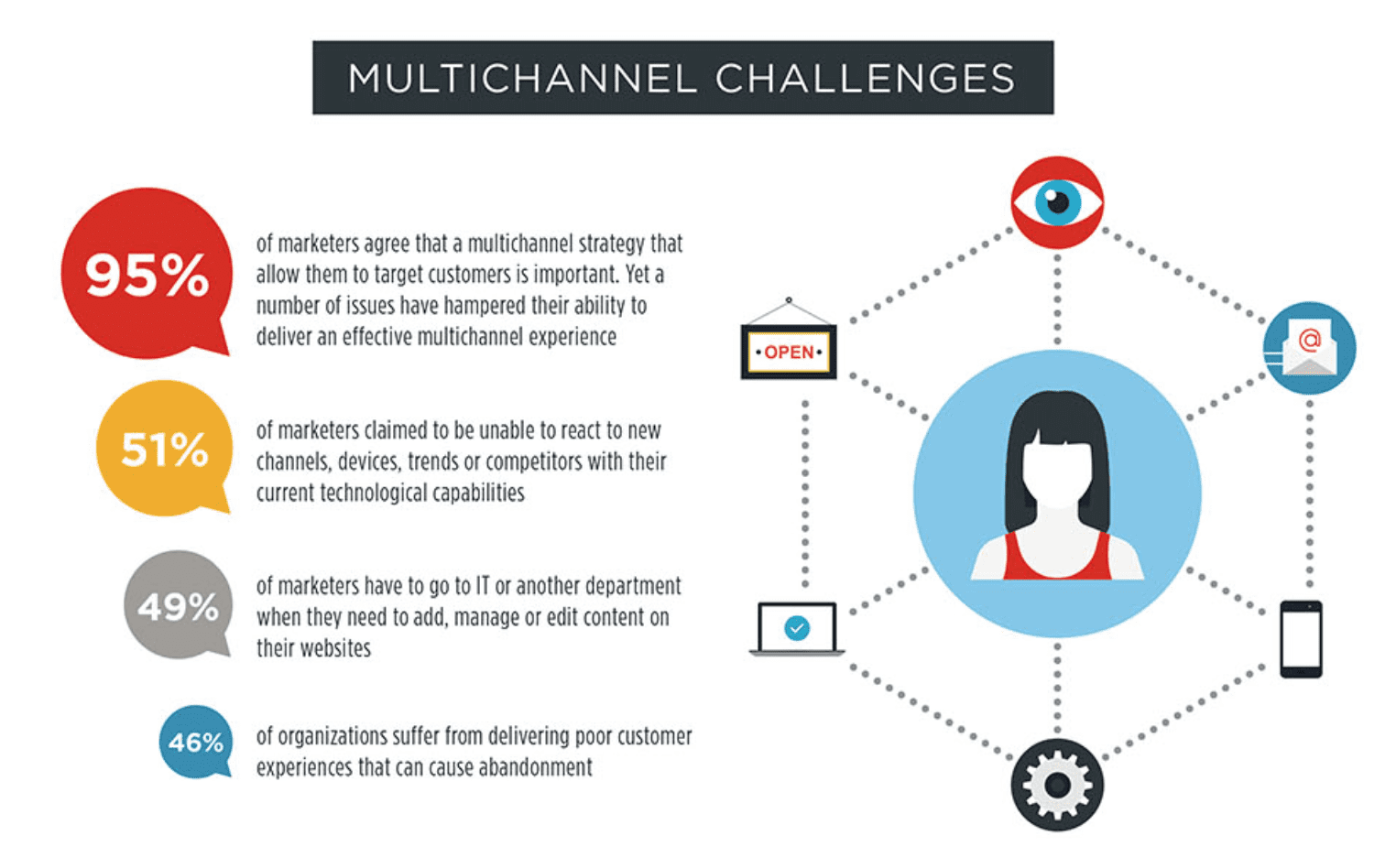 MULTICHANNEL CHALLENGES

95%

of marketers agree that a multichannel strategy that allow them to target customers is important. Yet a number of issues have hampered their ability to deliver an effective multichannel experience

51%

of marketers claimed to be unable to react to new channels, devices, trends or competitors with their current technological capabilities

49%

of marketers have to go to IT or another department when they need to add, manage or edit content on their websites

46%

of organizations suffer from delivering poor customer experiences that can cause abandonment

•OPEN•

@